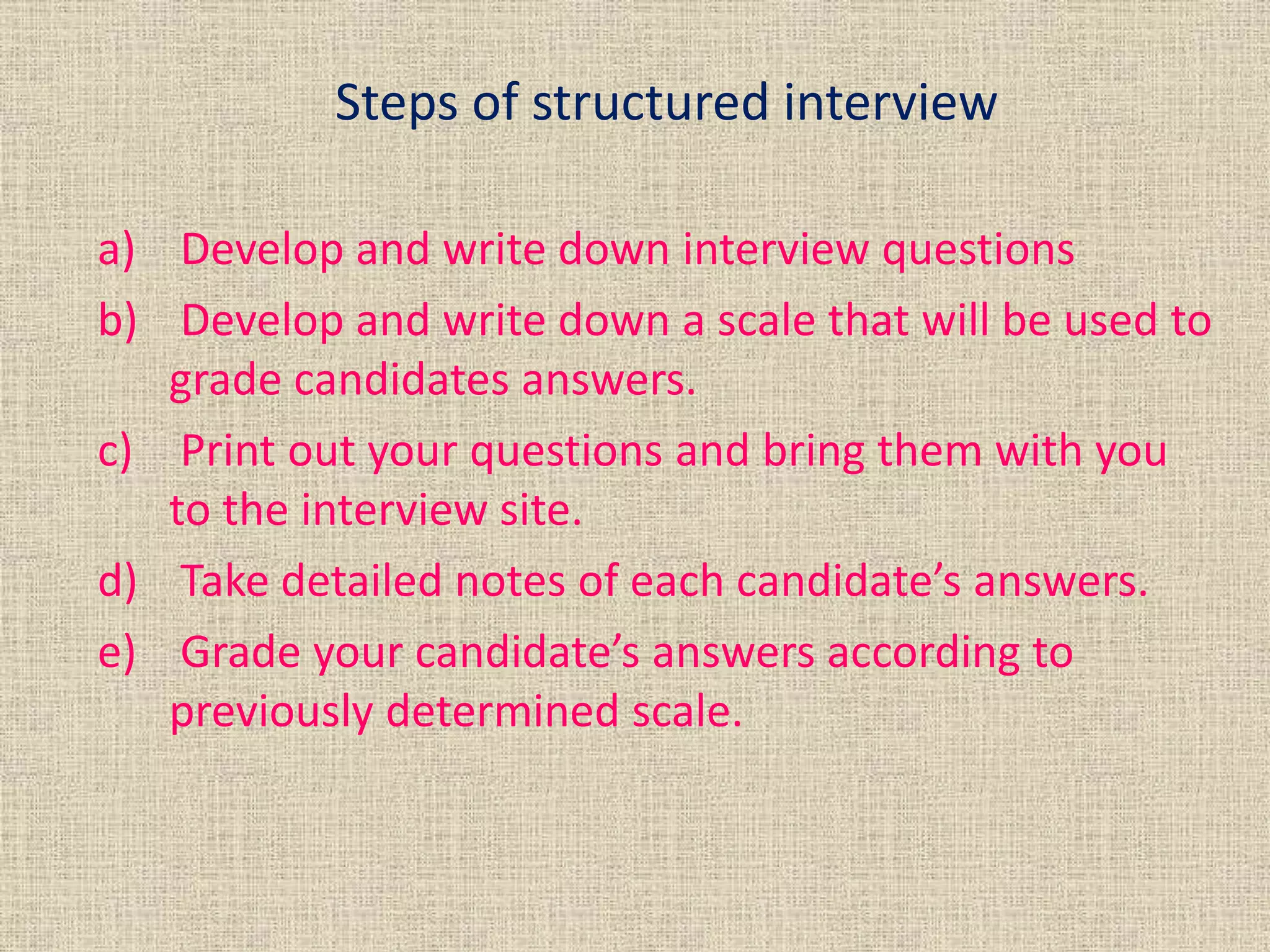 Steps of structured interview

a) Develop and write down interview questions

b) Develop and write down a scale that will be used to grade candidates answers.

c) Print out your questions and bring them with you to the interview site.

d) Take detailed notes of each candidate’s answers.

e) Grade your candidate’s answers according to previously determined scale.